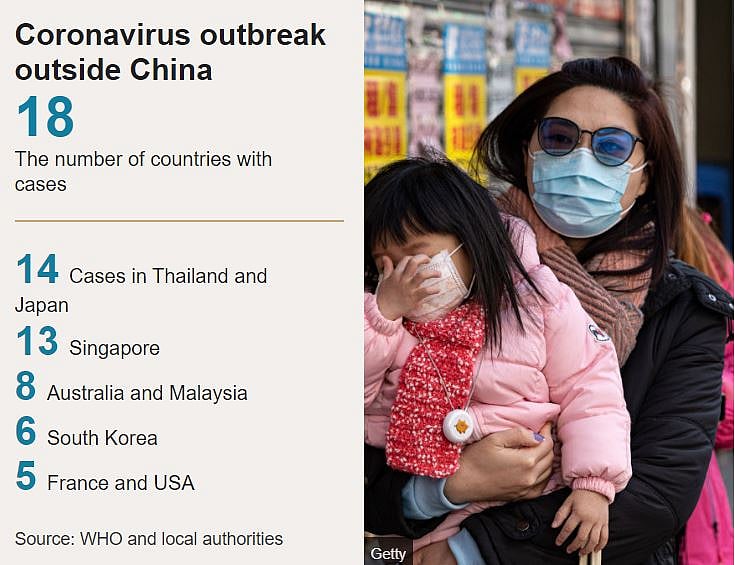 Coronavirus outbreak outside China

18

The number of countries with cases

14 Cases in Thailand and Japan

13 Singapore

8 Australia and Malaysia

6 South Korea

5 France and USA

Source: WHO and local authorities

Getty